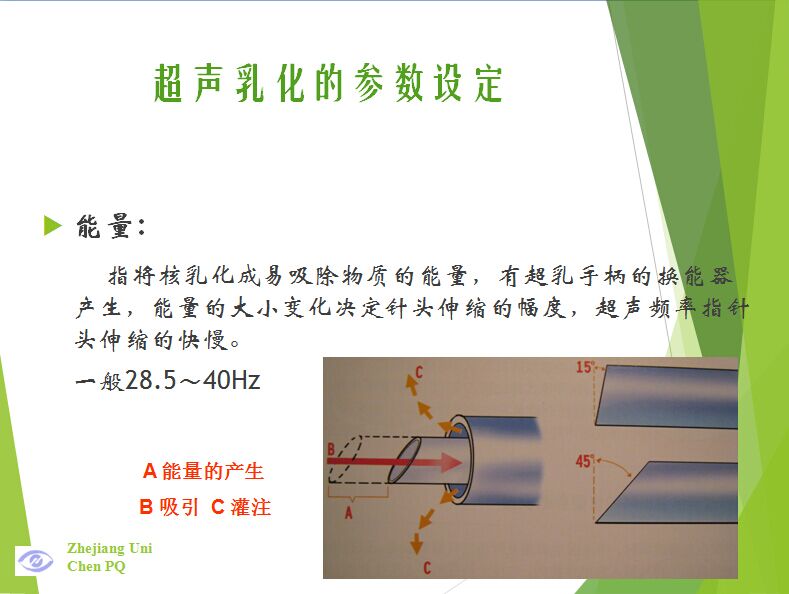 超声乳化的参数设定

能量：

指将核乳化成易吸除物质的能量，有超乳手柄的换能器产生，能量的大小变化决定针头伸缩的幅度，超声频率指针头伸缩的快慢。

一般28.5～40Hz

A 能量的产生

B 吸引 C 灌注

C

B

A

C

15°

45°

Zhejiang Uni
Chen PQ